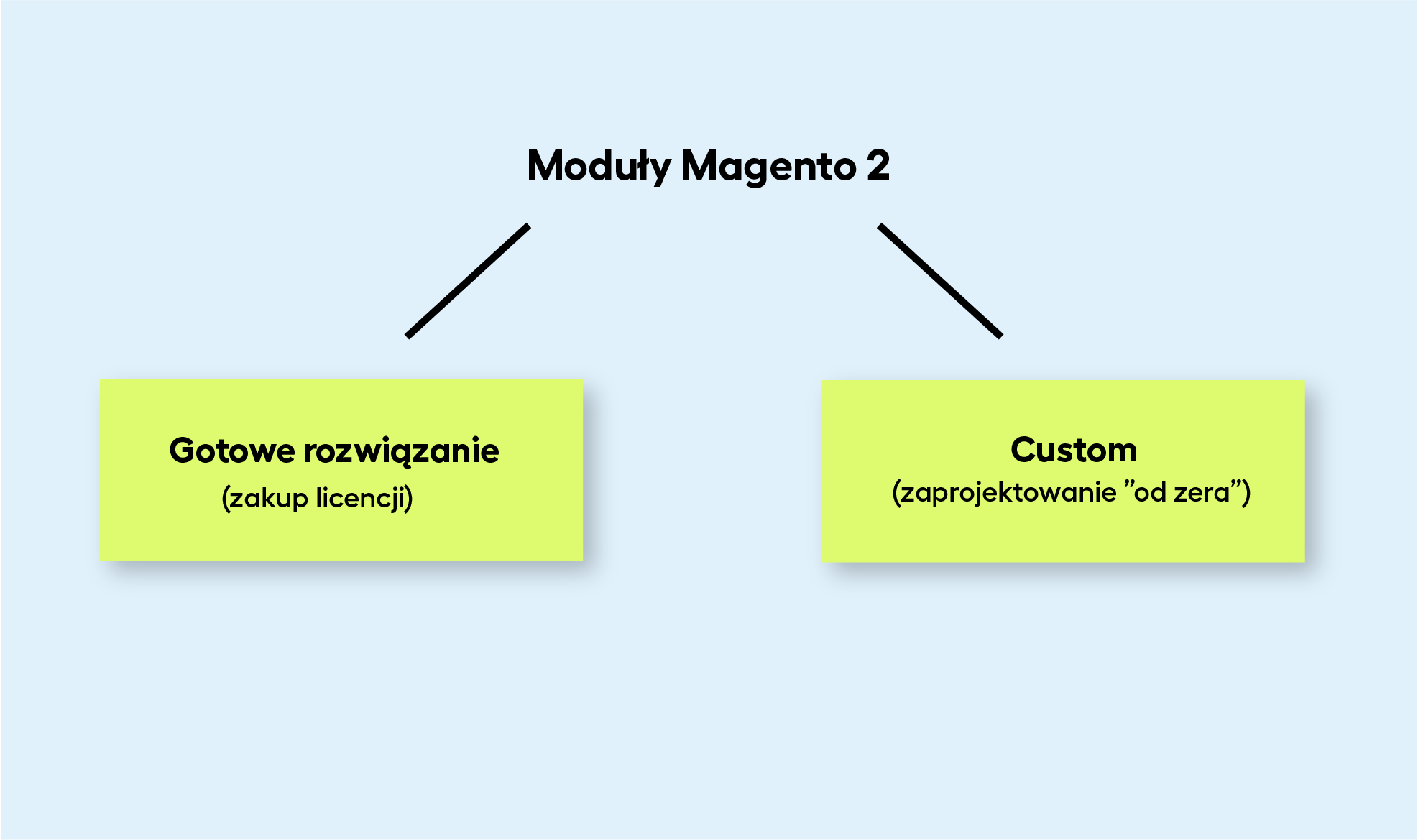 Moduły Magento 2

Gotowe rozwiązanie
(zakup licencji)

Custom
(zaprojektowanie ”od zera”)